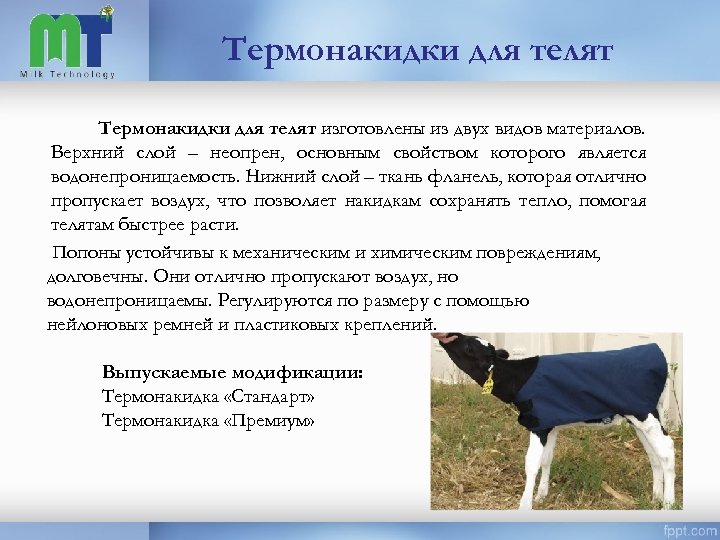 MT
Milk Technology

Термонакидки для телят

Термонакидки для телят изготовлены из двух видов материалов. Верхний слой – неопрен, основным свойством которого является водонепроницаемость. Нижний слой – ткань фланель, которая отлично пропускает воздух, что позволяет накидкам сохранять тепло, помогая телятам быстрее расти.

Попоны устойчивы к механическим и химическим повреждениям, долговечны. Они отлично пропускают воздух, но водонепроницаемы. Регулируются по размеру с помощью нейлоновых ремней и пластиковых креплений.

Выпускаемые модификации:
Термонакидка «Стандарт»
Термонакидка «Премиум»

fppt.com